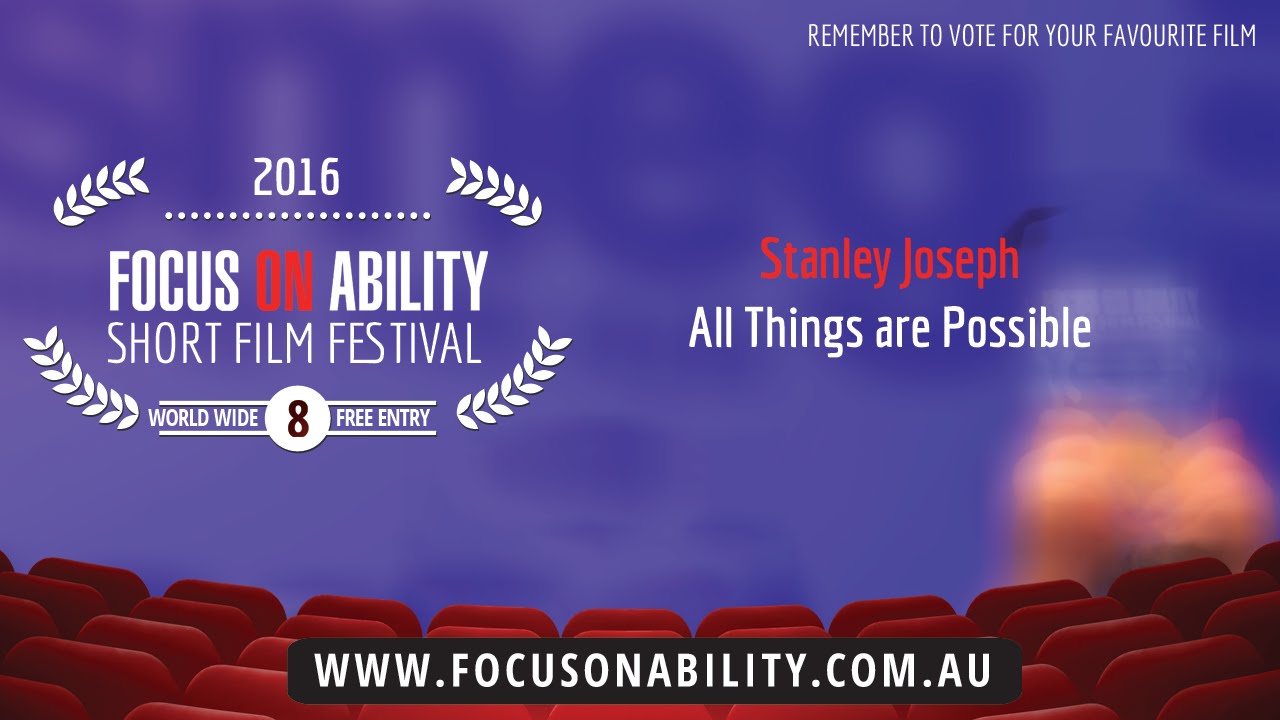 REMEMBER TO VOTE FOR YOUR FAVOURITE FILM

2016

FOCUS ON ABILITY
SHORT FILM FESTIVAL

WORLD WIDE 8 FREE ENTRY

Stanley Joseph
All Things are Possible

WWW.FOCUSONABILITY.COM.AU